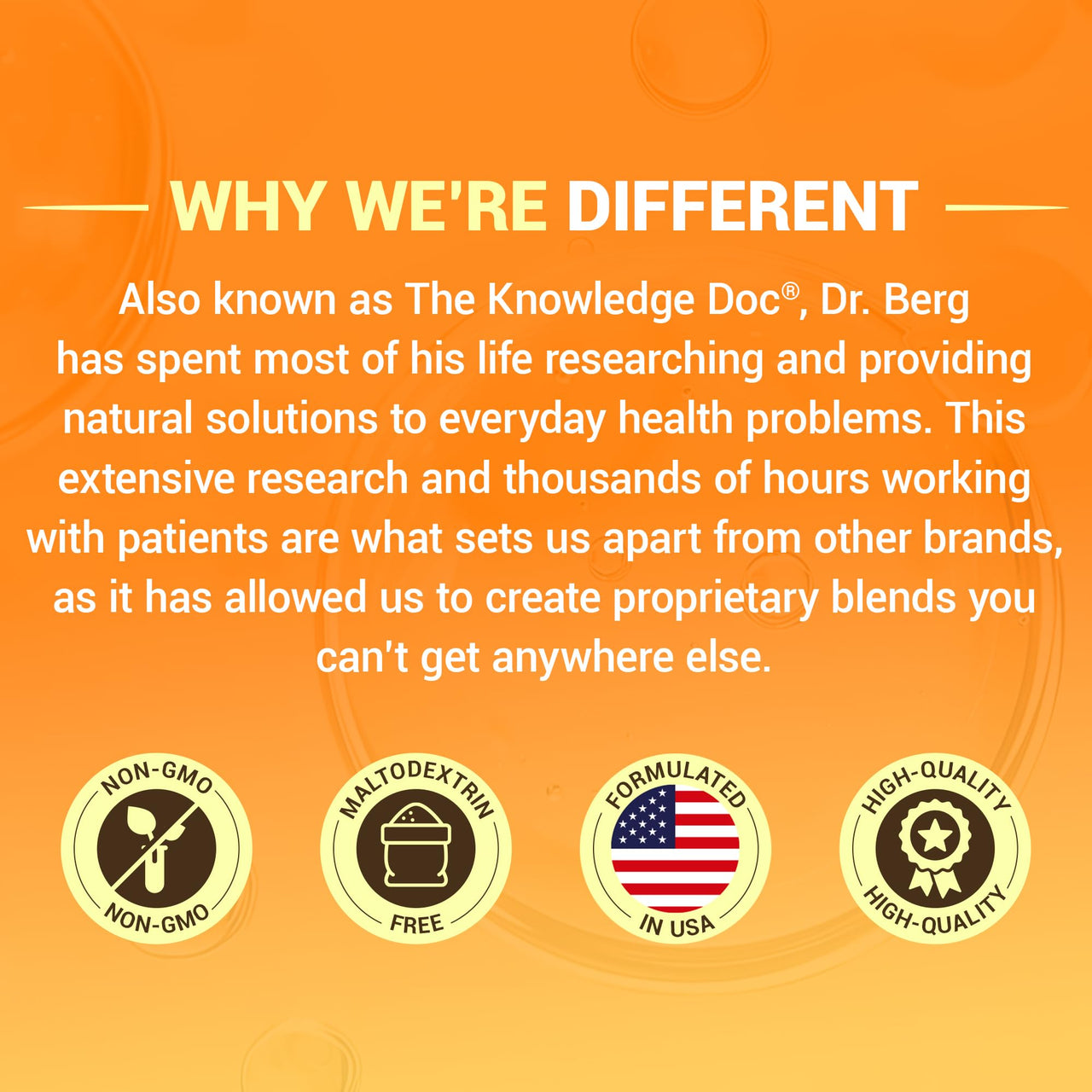 WHY WE'RE DIFFERENT

Also known as The Knowledge Doc®, Dr. Berg has spent most of his life researching and providing natural solutions to everyday health problems. This extensive research and thousands of hours working with patients are what sets us apart from other brands, as it has allowed us to create proprietary blends you can't get anywhere else.

NON-GMO NON-GMO

MALTODEXTRIN FREE

FORMULATED IN USA

HIGH-QUALITY HIGH-QUALITY